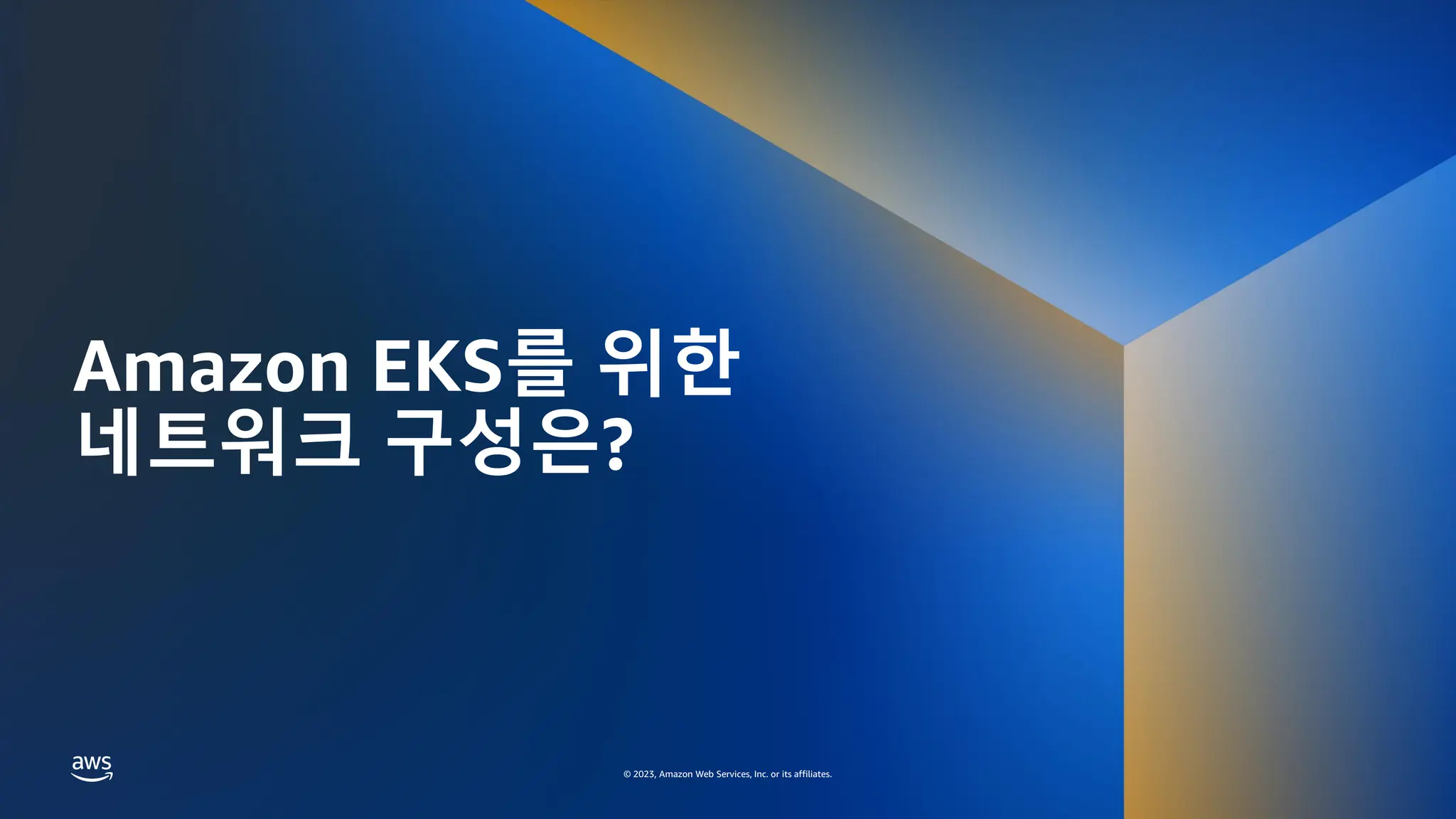 Amazon EKS를 위한 네트워크 구성은?

aws

© 2023, Amazon Web Services, Inc. or its affiliates.